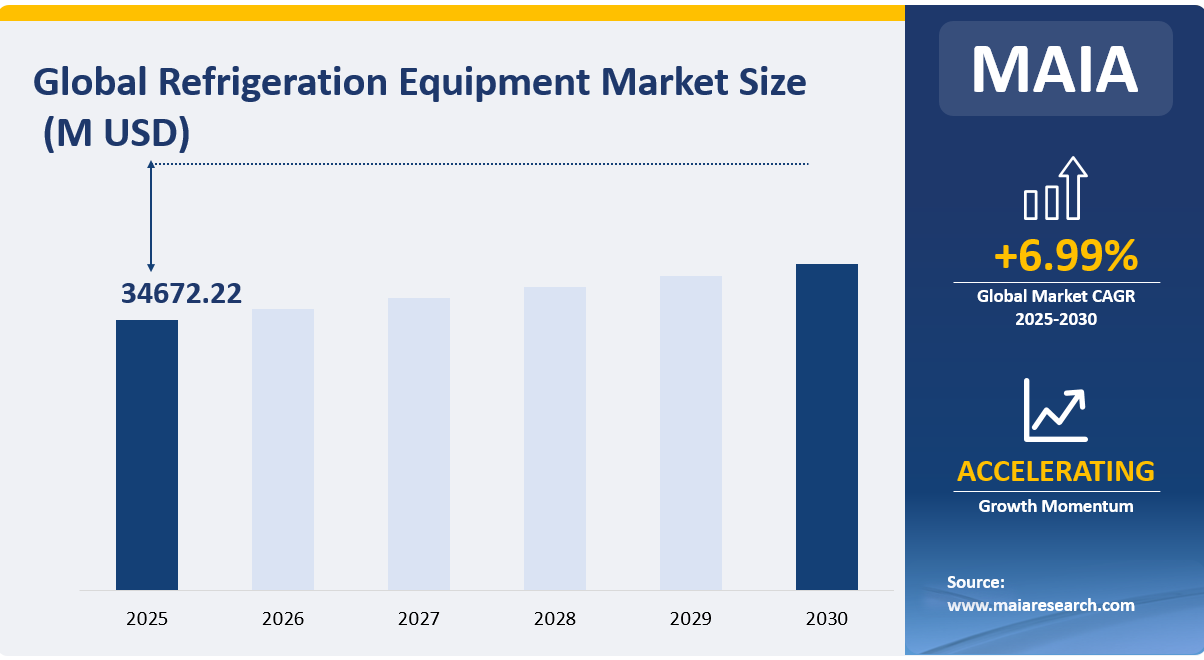 Global Refrigeration Equipment Market Size (M USD)

34672.22

2025
2026
2027
2028
2029
2030

MAIA

+6.99%
Global Market CAGR 2025-2030

ACCELERATING
Growth Momentum

Source:
www.maiaresearch.com